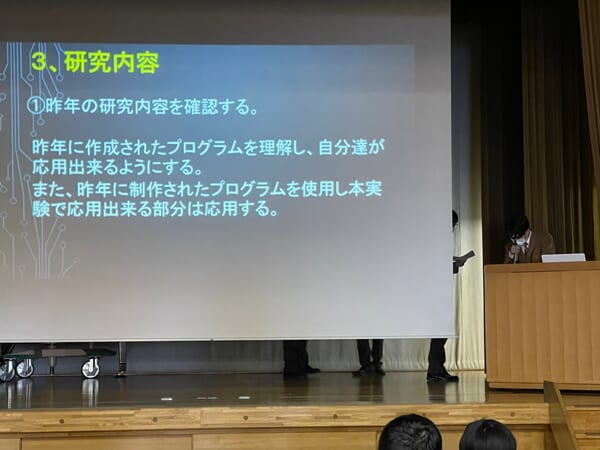 3、研究内容

①昨年の研究内容を確認する。

昨年に作成されたプログラムを理解し、自分達が応用出来るようにする。
また、昨年に制作されたプログラムを使用し本実験で応用出来る部分は応用する。